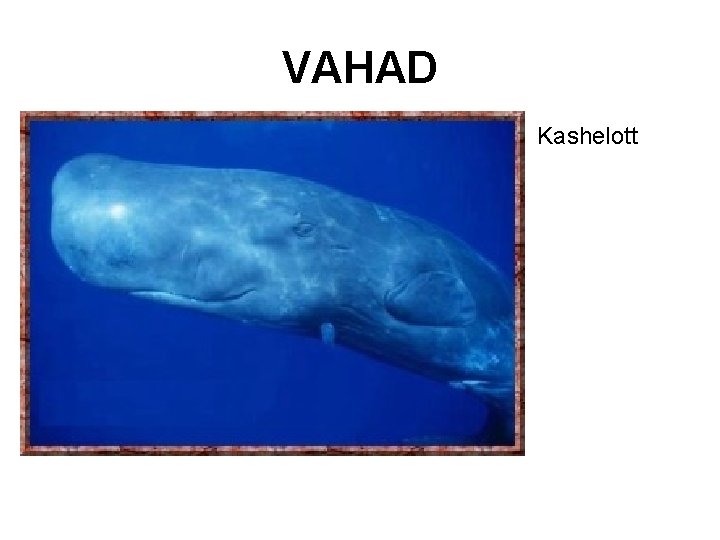 VAHAD

Kashelott